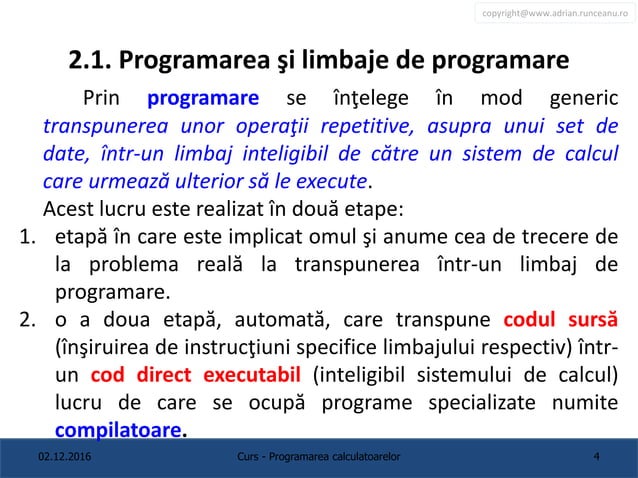 copyright@www.adrian.runceanu.ro

2.1. Programarea şi limbaje de programare

Prin programare se înţelege în mod generic transpunerea unor operaţii repetitive, asupra unui set de date, într-un limbaj inteligibil de către un sistem de calcul care urmează ulterior să le execute.

Acest lucru este realizat în două etape:

1. etapă în care este implicat omul şi anume cea de trecere de la problema reală la transpunerea într-un limbaj de programare.
2. o a doua etapă, automată, care transpune codul sursă (înşiruirea de instrucţiuni specifice limbajului respectiv) într-un cod direct executabil (inteligibil sistemului de calcul) lucru de care se ocupă programe specializate numite compilatoare.

02.12.2016 Curs - Programarea calculatoarelor 4